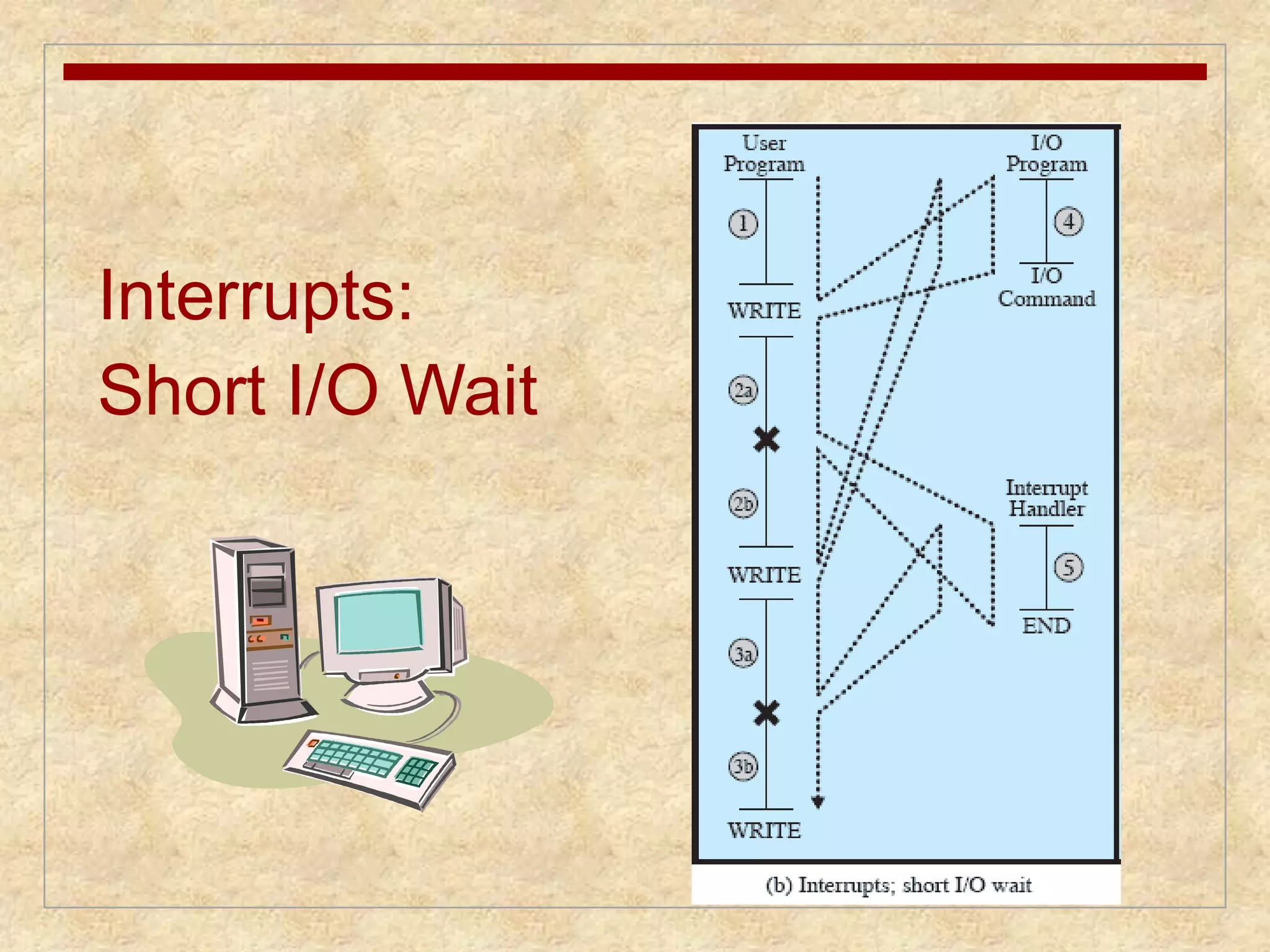 Interrupts:
Short I/O Wait

User Program

1

WRITE

2a

2b

WRITE

3a

3b

WRITE

I/O Program

4

I/O Command

Interrupt Handler

5

END

(b) Interrupts; short I/O wait